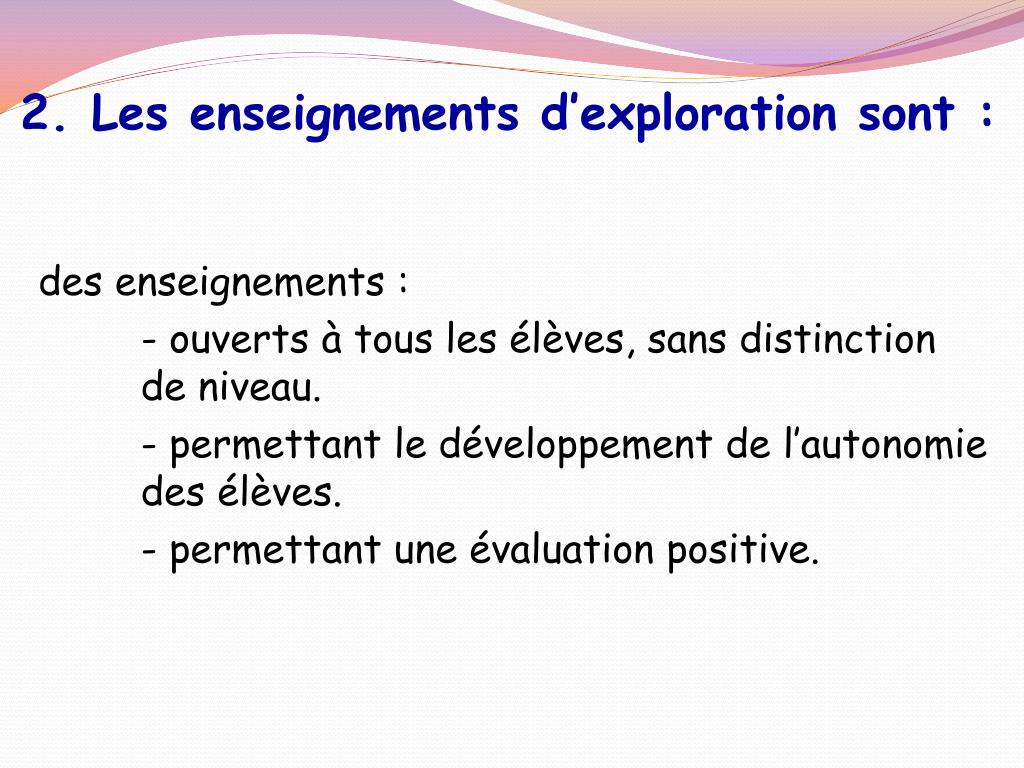 2. Les enseignements d’exploration sont :

des enseignements :

- ouverts à tous les élèves, sans distinction de niveau.

- permettant le développement de l’autonomie des élèves.

- permettant une évaluation positive.